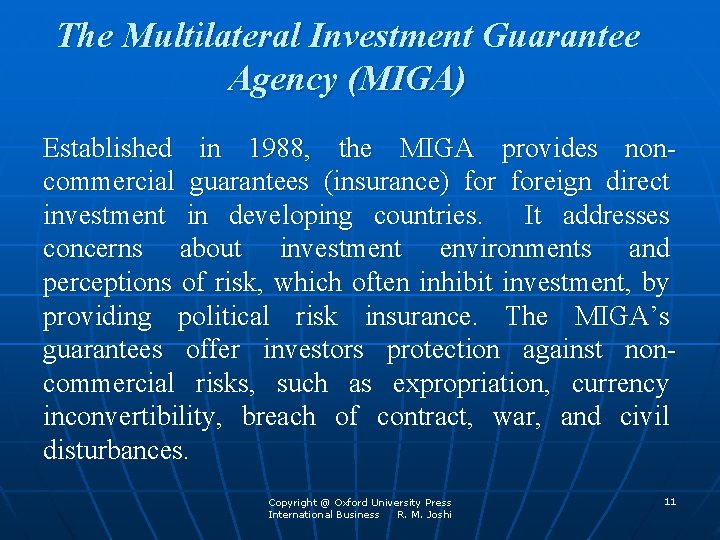 The Multilateral Investment Guarantee Agency (MIGA)

Established in 1988, the MIGA provides non-commercial guarantees (insurance) for foreign direct investment in developing countries. It addresses concerns about investment environments and perceptions of risk, which often inhibit investment, by providing political risk insurance. The MIGA's guarantees offer investors protection against non-commercial risks, such as expropriation, currency inconvertibility, breach of contract, war, and civil disturbances.

Copyright @ Oxford University Press
International Business R. M. Joshi

11